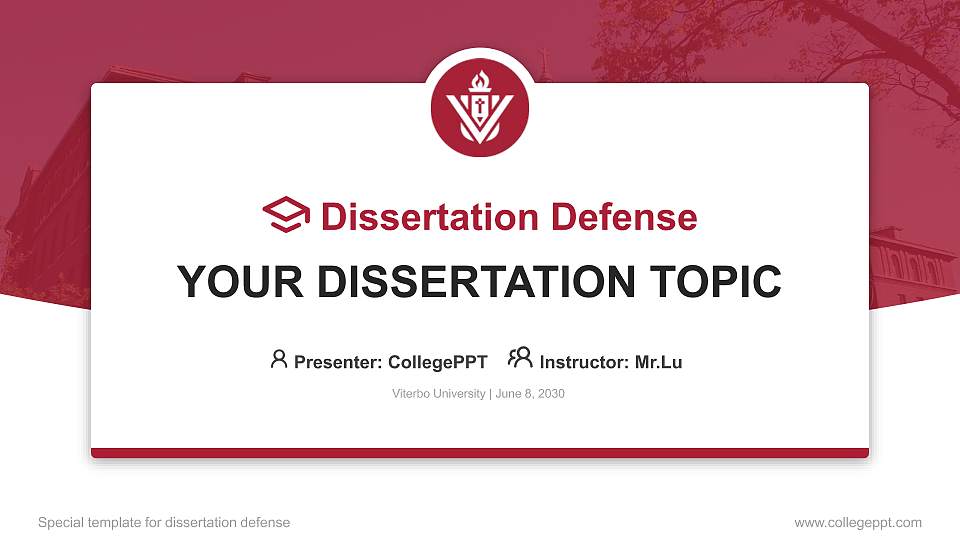 Dissertation Defense

YOUR DISSERTATION TOPIC

Presenter: CollegePPT Instructor: Mr.Lu

Viterbo University | June 8, 2030

Special template for dissertation defense

www.collegeppt.com